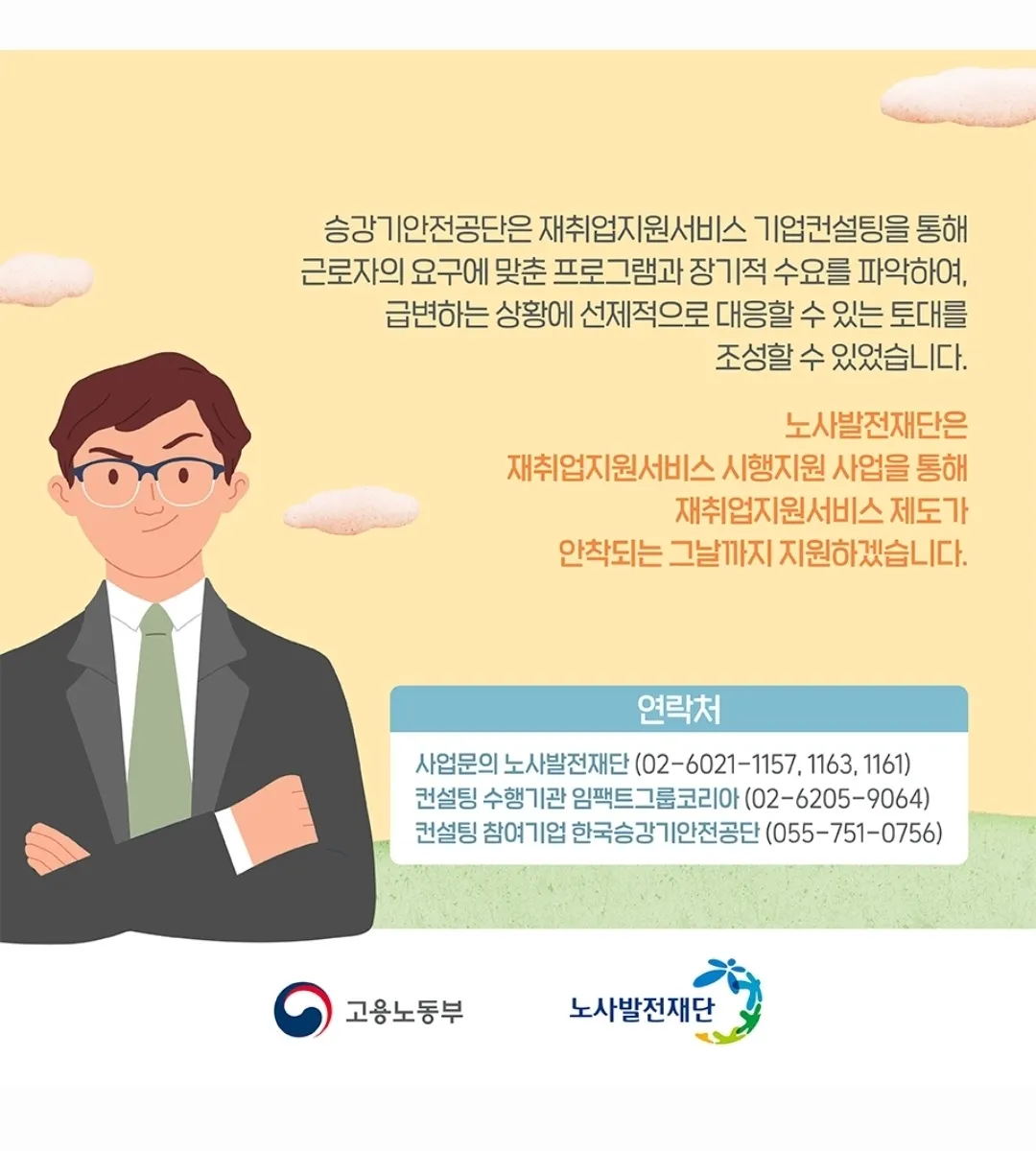 승강기안전공단은 재취업지원서비스 기업컨설팅을 통해 근로자의 요구에 맞춘 프로그램과 장기적 수요를 파악하여, 급변하는 상황에 선제적으로 대응할 수 있는 토대를 조성할 수 있었습니다.

노사발전재단은 재취업지원서비스 시행지원 사업을 통해 재취업지원서비스 제도가 안착되는 그날까지 지원하겠습니다.

연락처

사업문의 노사발전재단 (02-6021-1157, 1163, 1161)
컨설팅 수행기관 임팩트그룹코리아 (02-6205-9064)
컨설팅 참여기업 한국승강기안전공단 (055-751-0756)

고용노동부

노사발전재단